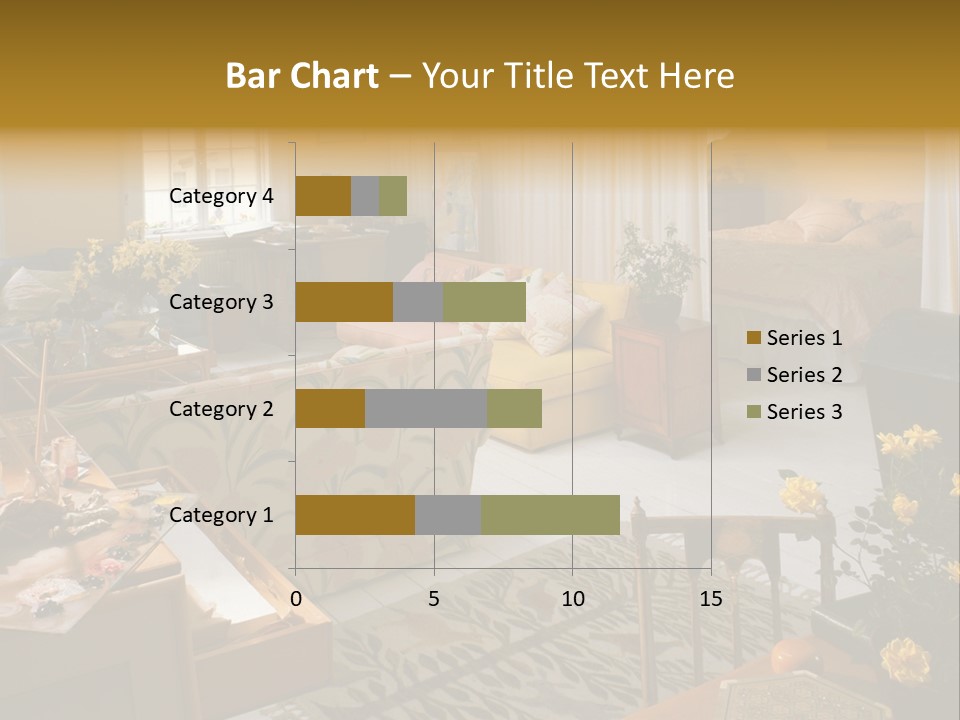 Bar Chart – Your Title Text Here

Category 4
Category 3
Category 2
Category 1

0
5
10
15

Series 1
Series 2
Series 3